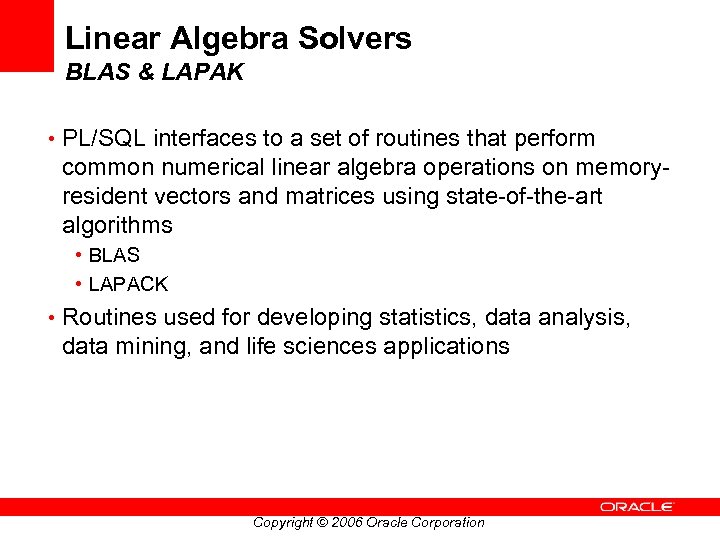 Linear Algebra Solvers
BLAS & LAPAK

• PL/SQL interfaces to a set of routines that perform common numerical linear algebra operations on memory-resident vectors and matrices using state-of-the-art algorithms
  • BLAS
  • LAPACK
• Routines used for developing statistics, data analysis, data mining, and life sciences applications

ORACLE
Copyright © 2006 Oracle Corporation